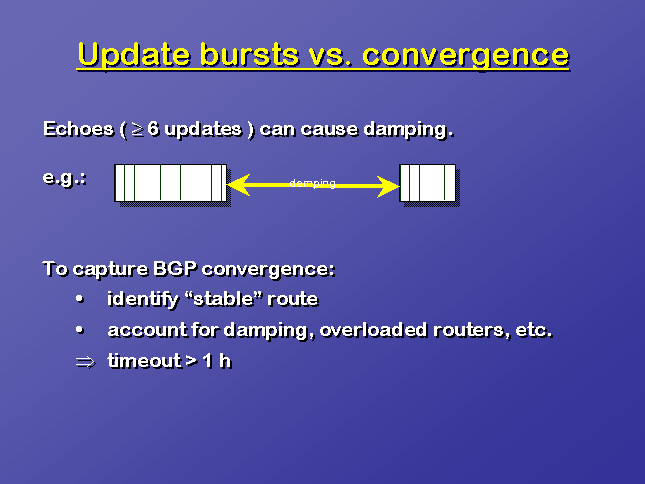 Update bursts vs. convergence

Echoes ( $\geq$ 6 updates ) can cause damping.

e.g.:

damping

To capture BGP convergence:

• identify “stable” route

• account for damping, overloaded routers, etc.

$\Rightarrow$ timeout > 1 h